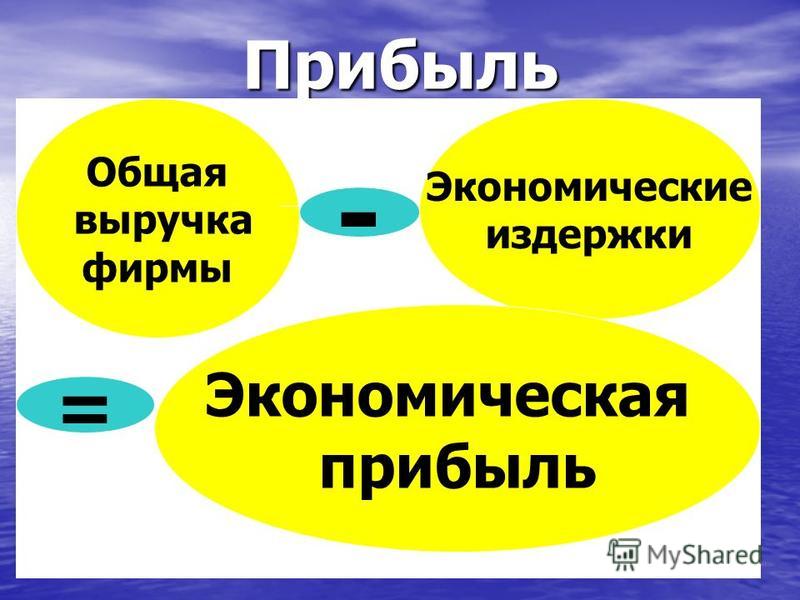 Прибыль

Общая выручка фирмы

-

Экономические издержки

=

Экономическая прибыль

MyShared